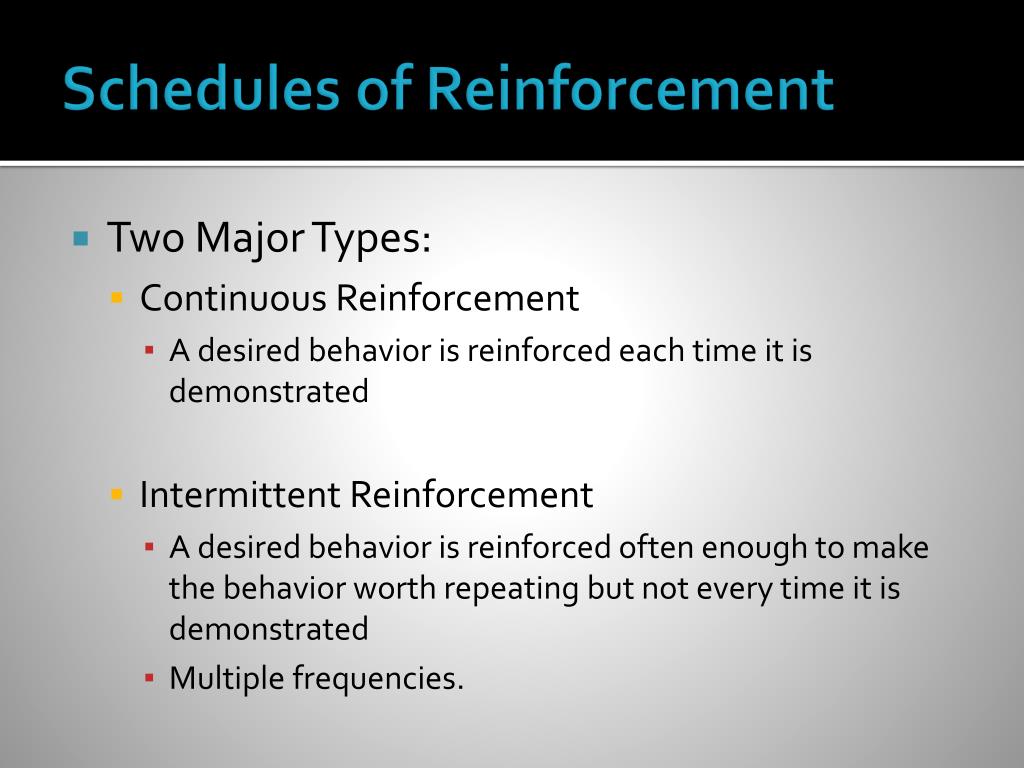 Schedules of Reinforcement

Two Major Types:

Continuous Reinforcement

A desired behavior is reinforced each time it is demonstrated

Intermittent Reinforcement

A desired behavior is reinforced often enough to make the behavior worth repeating but not every time it is demonstrated

Multiple frequencies.